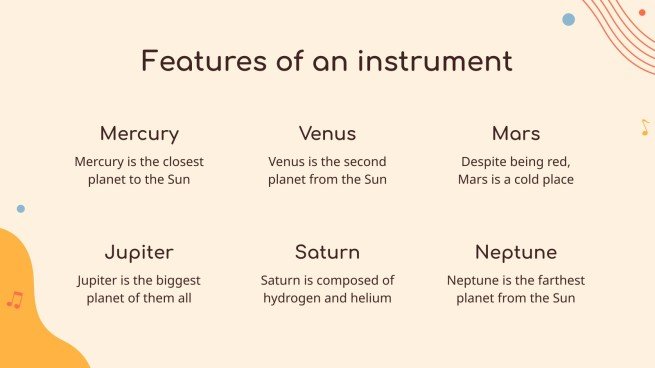 Features of an instrument

Mercury

Mercury is the closest planet to the Sun

Venus

Venus is the second planet from the Sun

Mars

Despite being red, Mars is a cold place

Jupiter

Jupiter is the biggest planet of them all

Saturn

Saturn is composed of hydrogen and helium

Neptune

Neptune is the farthest planet from the Sun